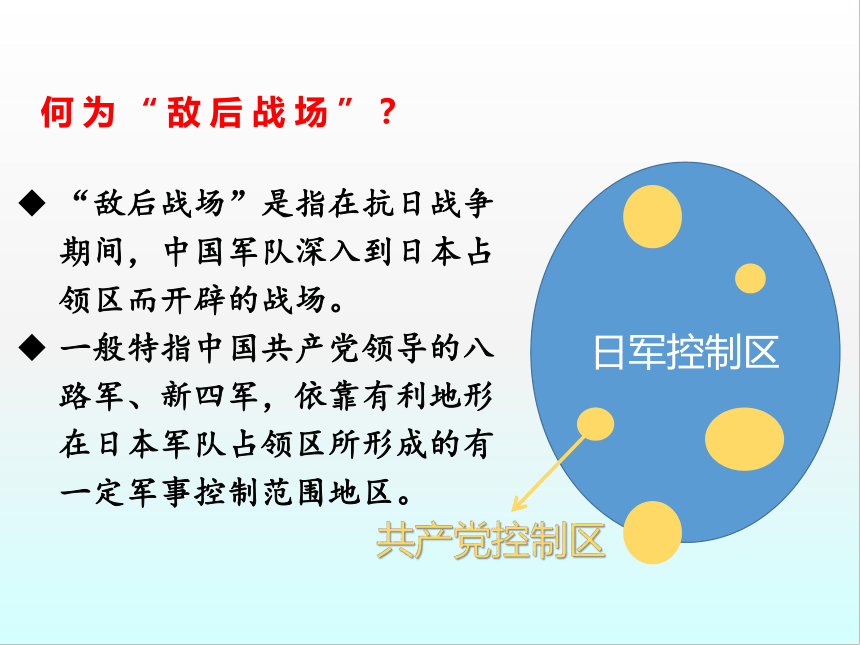 何为“敌后战场”？

◆ “敌后战场”是指在抗日战争期间，中国军队深入到日本占领区而开辟的战场。

◆ 一般特指中国共产党领导的八路军、新四军，依靠有利地形在日本军队占领区所形成的有一定军事控制范围地区。

日军控制区

共产党控制区